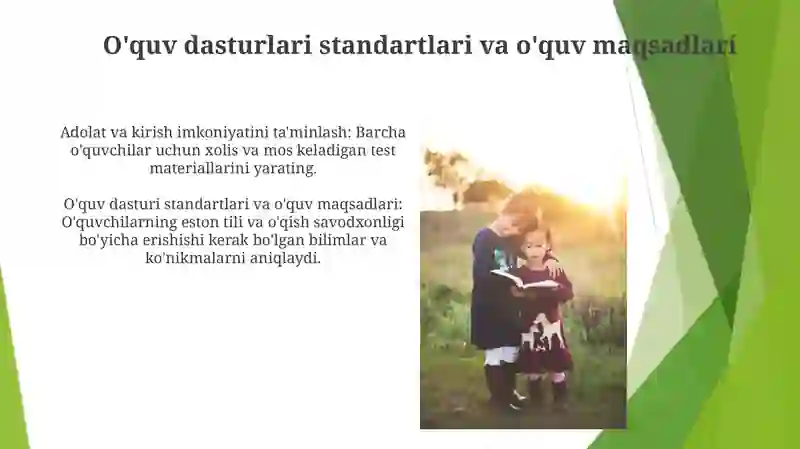 O'quv dasturlari standartlari va o'quv maqsadlari

Adolat va kirish imkoniyatini ta'minlash: Barcha o'quvchilar uchun xolis va mos keladigan test materiallarini yarating.

O'quv dasturi standartlari va o'quv maqsadlari: O'quvchilarning eston tili va o'qish savodxonligi bo'yicha erishishi kerak bo'lgan bilimlar va ko'nikmalarni aniqlaydi.